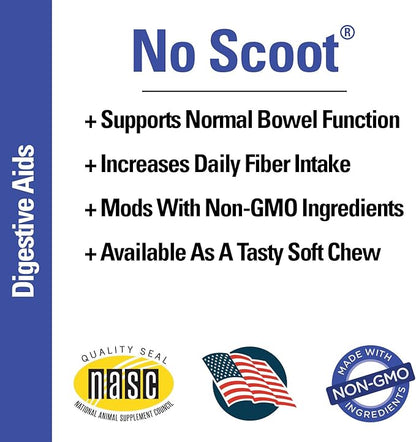 Digestive Aids

No Scoot®

+ Supports Normal Bowel Function
+ Increases Daily Fiber Intake
+ Mods With Non-GMO Ingredients
+ Available As A Tasty Soft Chew

QUALITY SEAL
nasc
NATIONAL ANIMAL SUPPLEMENT COUNCIL

MADE WITH
NON-GMO
INGREDIENTS